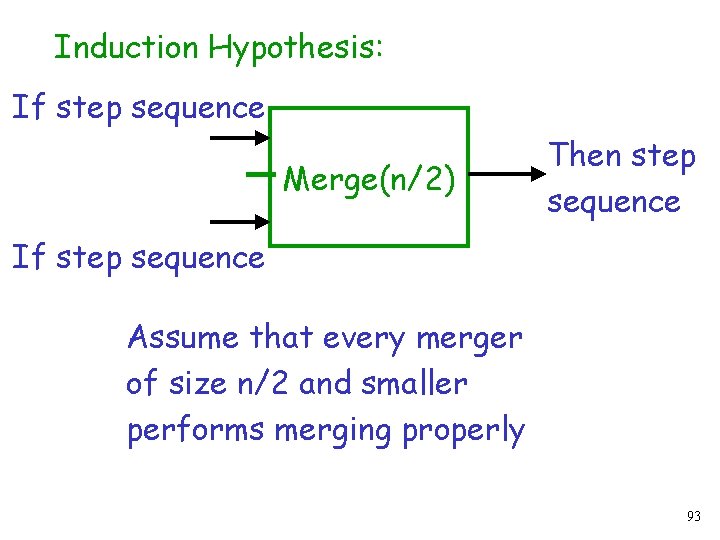 Induction Hypothesis:

If step sequence

Merge(n/2)

Then step sequence

If step sequence

Assume that every merger of size n/2 and smaller performs merging properly

93